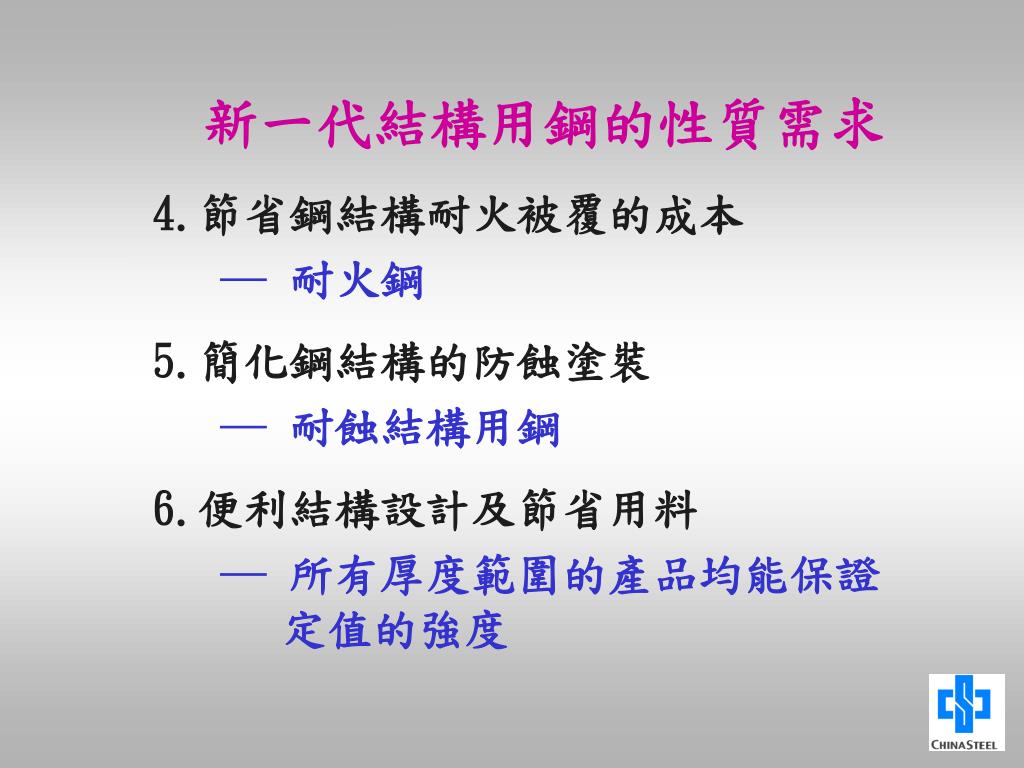 新一代結構用鋼的性質需求

4. 節省鋼結構耐火被覆的成本

— 耐火鋼

5. 簡化鋼結構的防蝕塗裝

— 耐蝕結構用鋼

6. 便利結構設計及節省用料

— 所有厚度範圍的產品均能保證定值的強度

CHINASTEEL